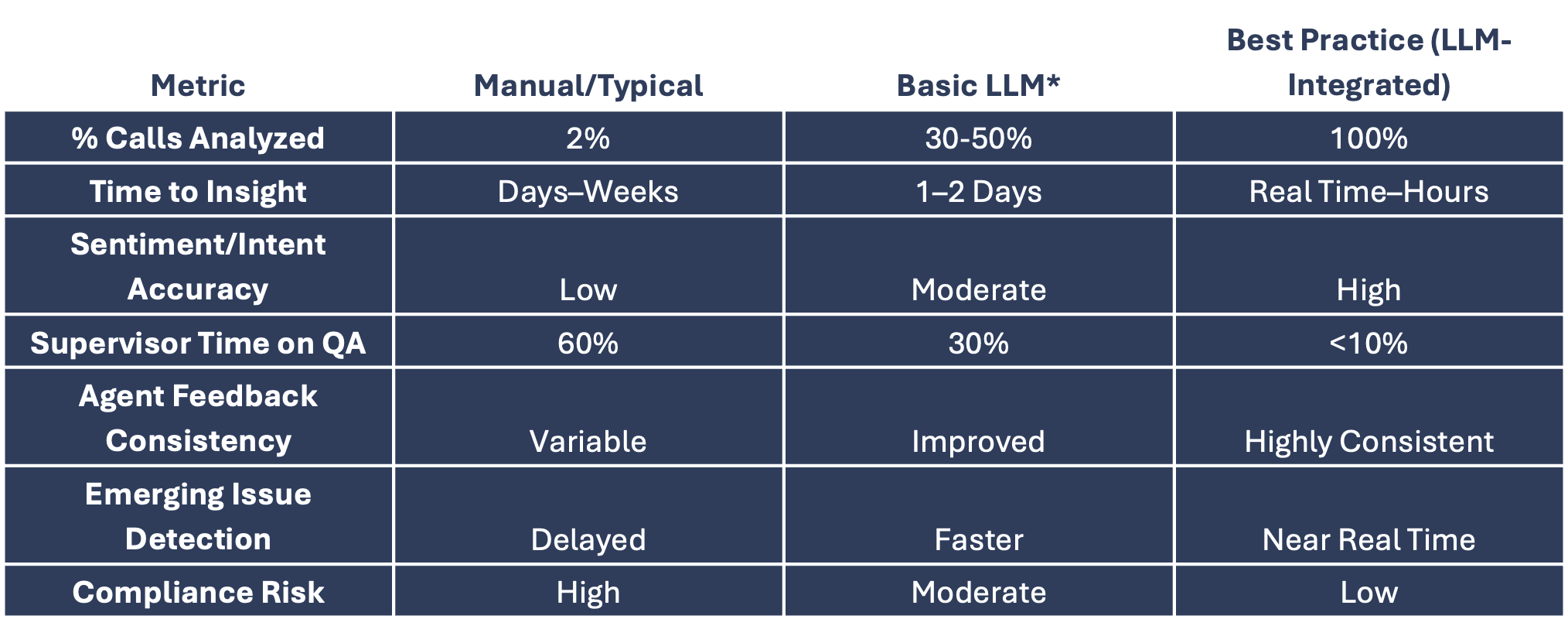 | Metric | Manual/Typical | Basic LLM* | Best Practice (LLM-Integrated) |
|---|---|---|---|
| % Calls Analyzed | 2% | 30-50% | 100% |
| Time to Insight | Days–Weeks | 1–2 Days | Real Time–Hours |
| Sentiment/Intent Accuracy | Low | Moderate | High |
| Supervisor Time on QA | 60% | 30% | <10% |
| Agent Feedback Consistency | Variable | Improved | Highly Consistent |
| Emerging Issue Detection | Delayed | Faster | Near Real Time |
| Compliance Risk | High | Moderate | Low |